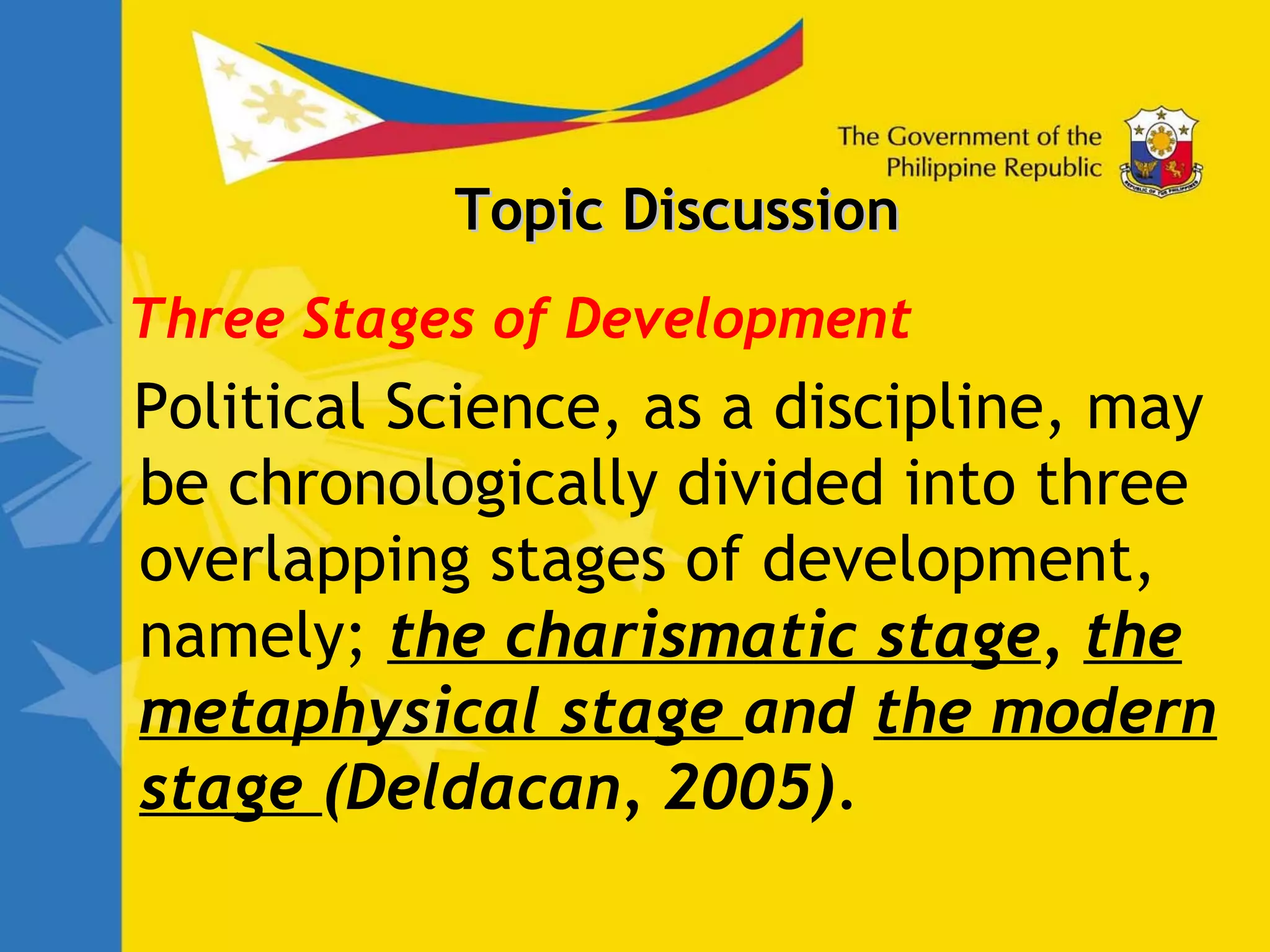 The Government of the Philippine Republic

REPUBLIC OF THE PHILIPPINES

Topic Discussion

Three Stages of Development

Political Science, as a discipline, may be chronologically divided into three overlapping stages of development, namely; the charismatic stage, the metaphysical stage and the modern stage (Deldacan, 2005).